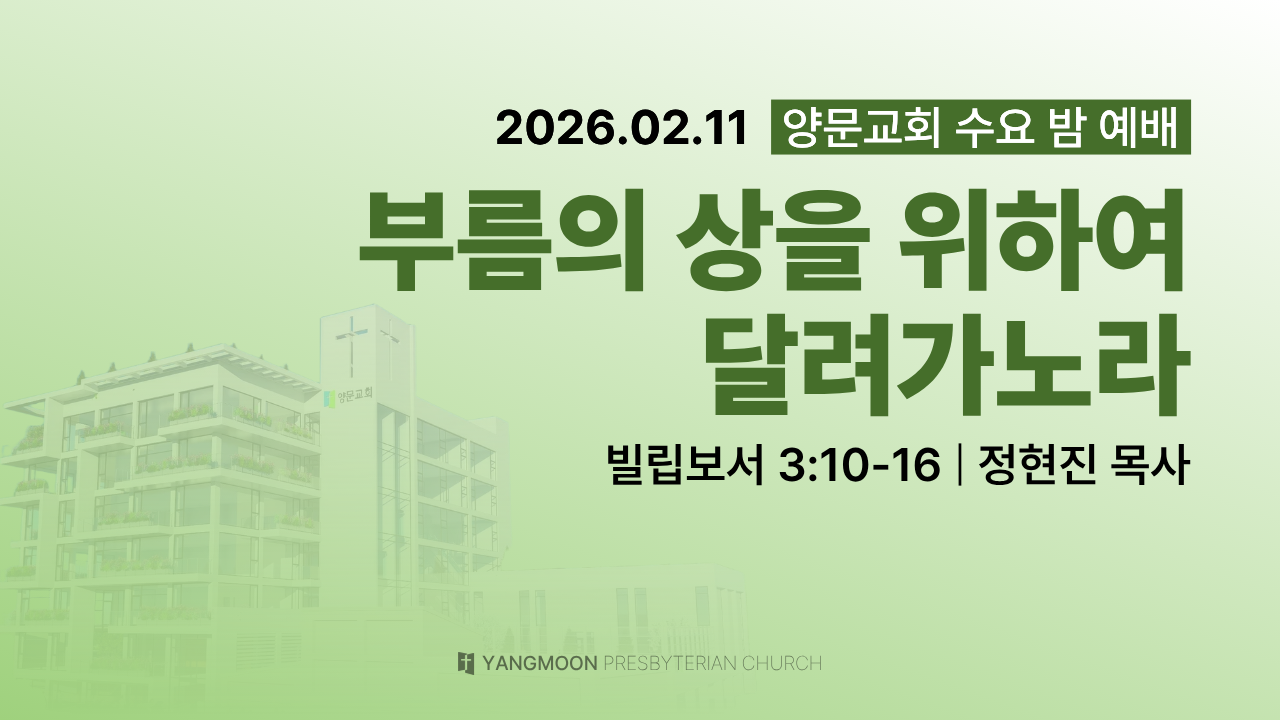 2026.02.11 양문교회 수요 밤 예배

부름의 상을 위하여 달려가노라

빌립보서 3:10-16 | 정현진 목사

양문교회

YANGMOON PRESBYTERIAN CHURCH